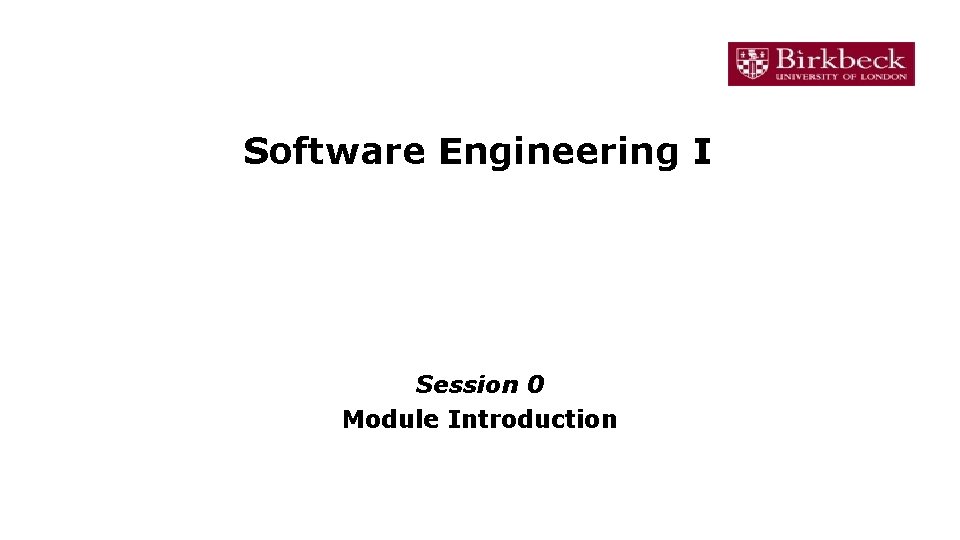 Birkbeck
UNIVERSITY OF LONDON

Software Engineering I

Session 0
Module Introduction